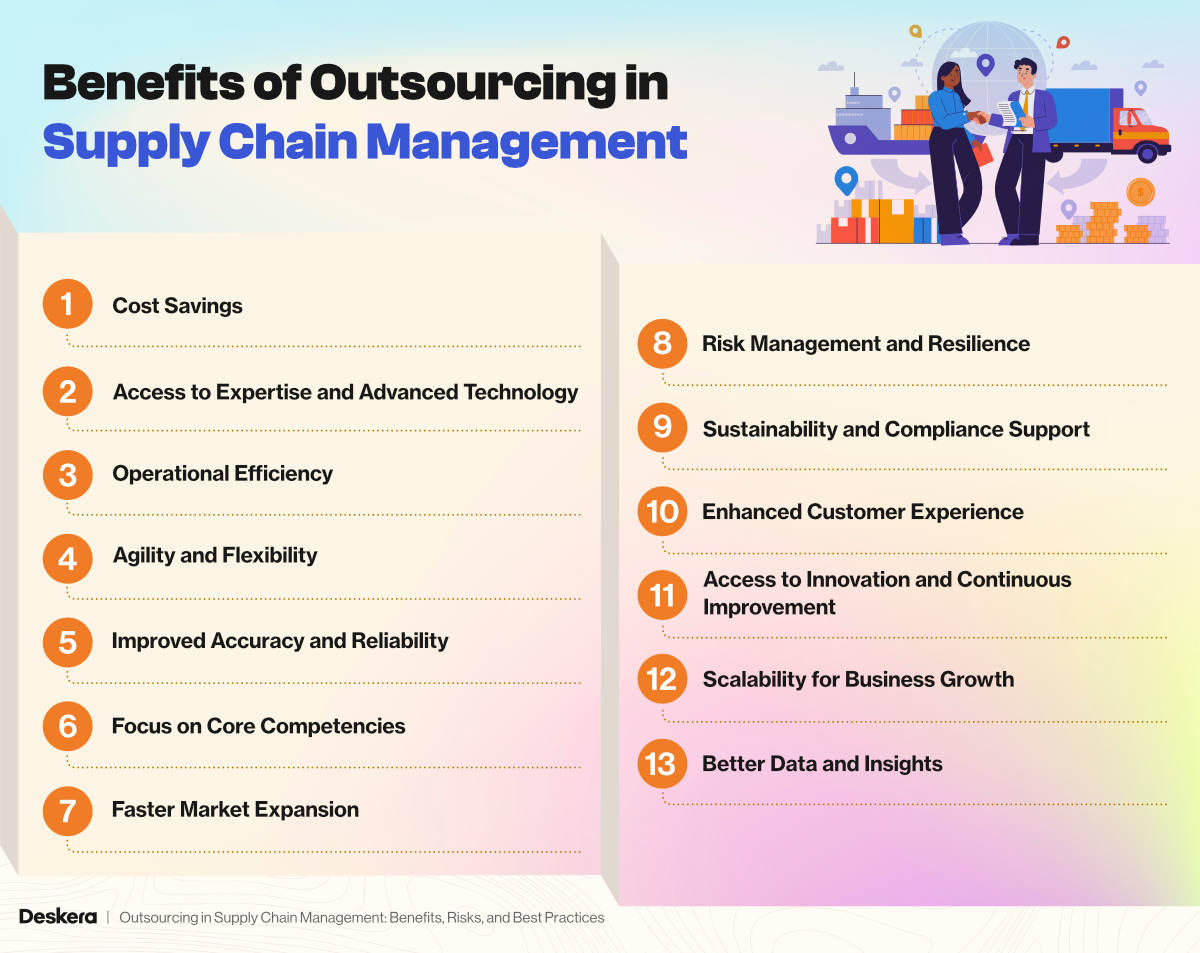 Benefits of Outsourcing in Supply Chain Management

1 Cost Savings

2 Access to Expertise and Advanced Technology

3 Operational Efficiency

4 Agility and Flexibility

5 Improved Accuracy and Reliability

6 Focus on Core Competencies

7 Faster Market Expansion

8 Risk Management and Resilience

9 Sustainability and Compliance Support

10 Enhanced Customer Experience

11 Access to Innovation and Continuous Improvement

12 Scalability for Business Growth

13 Better Data and Insights

Deskera | Outsourcing in Supply Chain Management: Benefits, Risks, and Best Practices